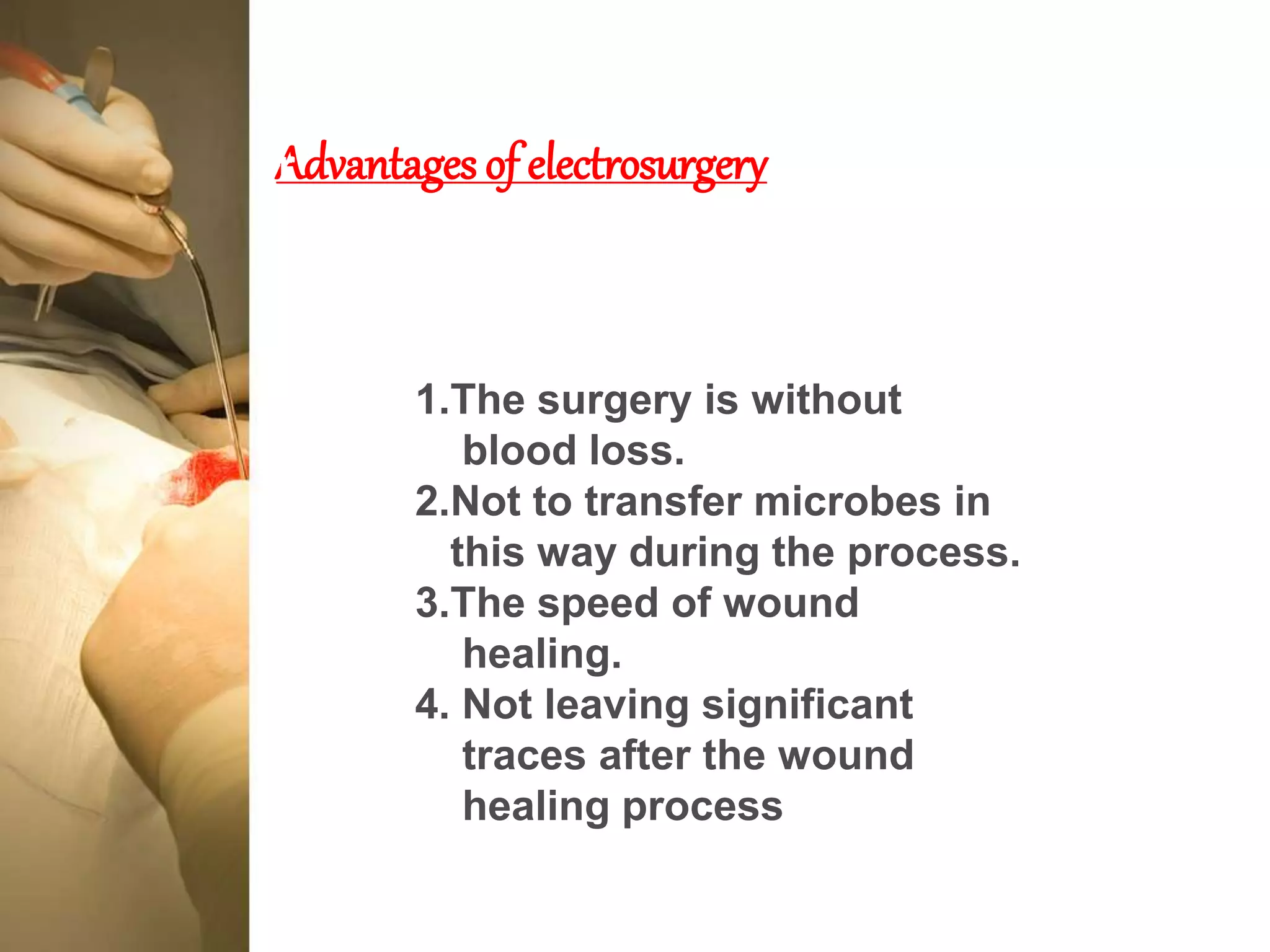 Advantages of electrosurgery

1.The surgery is without blood loss.
2.Not to transfer microbes in this way during the process.
3.The speed of wound healing.
4. Not leaving significant traces after the wound healing process